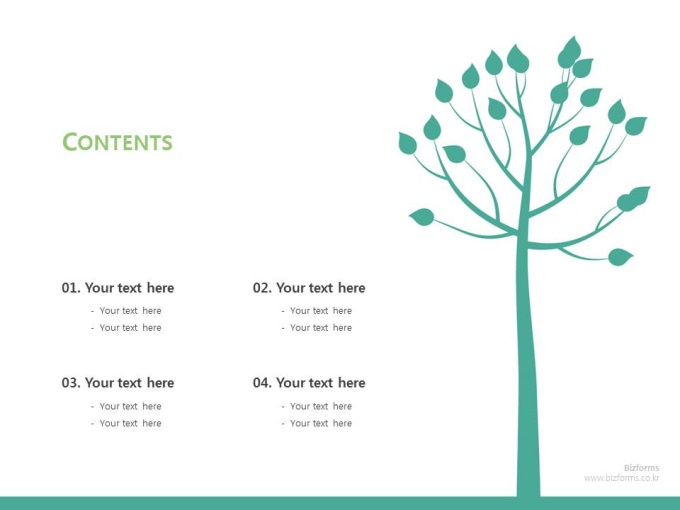 CONTENTS

01. Your text here
- Your text here
- Your text here

02. Your text here
- Your text here
- Your text here

03. Your text here
- Your text here
- Your text here

04. Your text here
- Your text here
- Your text here

Bizforms
www.bizforms.co.kr